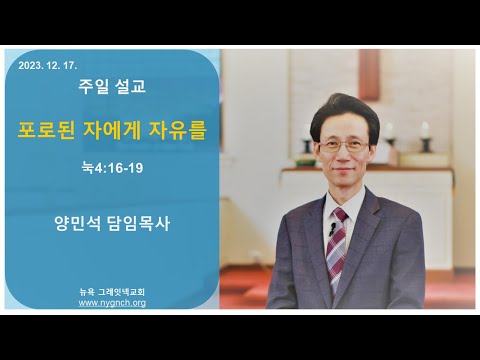 2023. 12. 17.

주일 설교

포로된 자에게 자유를

눅4:16-19

양민석 담임목사

뉴욕 그레잇넥교회
www.nygnch.org